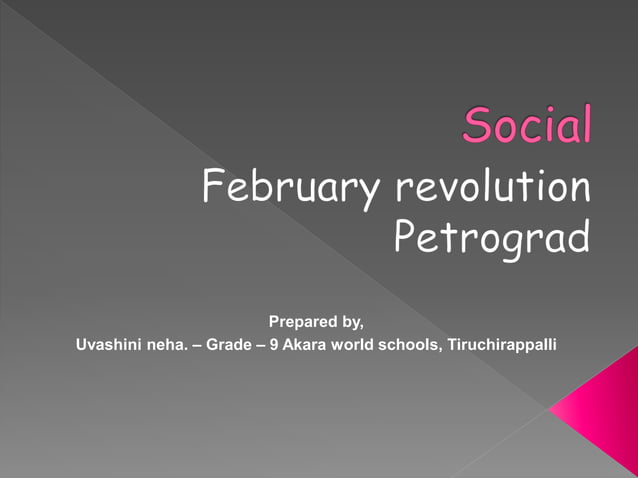 Social
February revolution
Petrograd

Prepared by,
Uvashini neha. – Grade – 9 Akara world schools, Tiruchirappalli